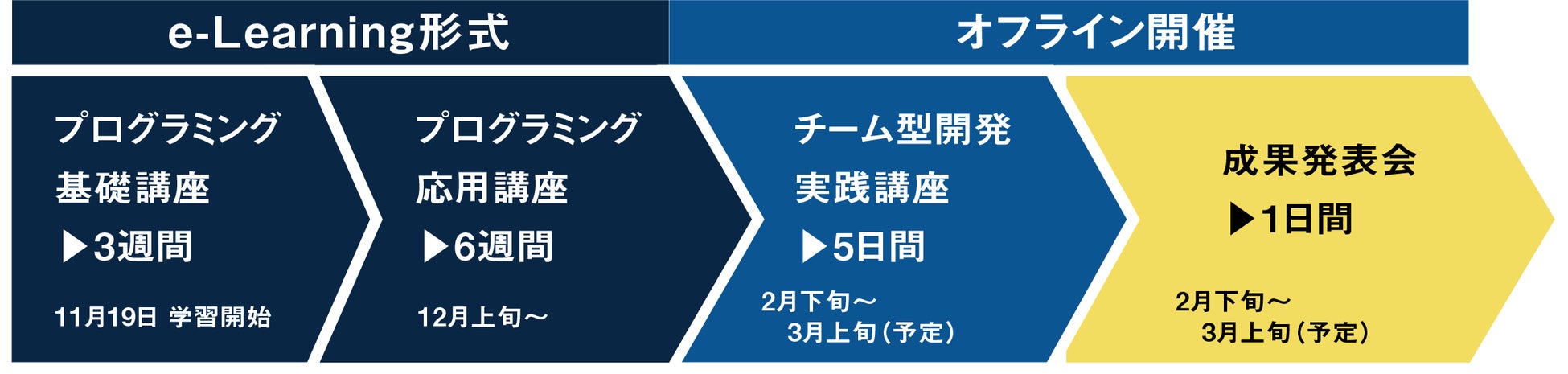 e-Learning形式

オフライン開催

プログラミング
基礎講座
▶3週間

11月19日 学習開始

プログラミング
応用講座
▶6週間

12月上旬～

チーム型開発
実践講座
▶5日間

2月下旬～
3月上旬（予定）

成果発表会
▶1日間

2月下旬～
3月上旬（予定）